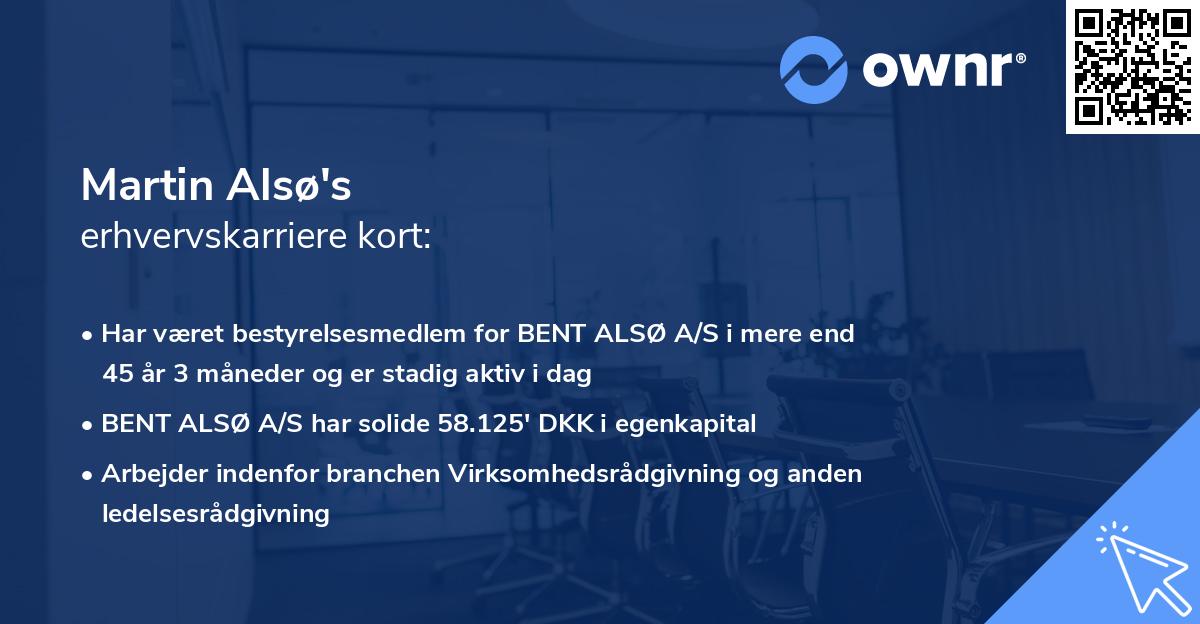 ownr®

Martin Alsø's
erhvervskarriere kort:

• Har været bestyrelsesmedlem for BENT ALSØ A/S i mere end 45 år 3 måneder og er stadig aktiv i dag

• BENT ALSØ A/S har solide 58.125' DKK i egenkapital

• Arbejder indenfor branchen Virksomhedsrådgivning og anden ledelsesrådgivning